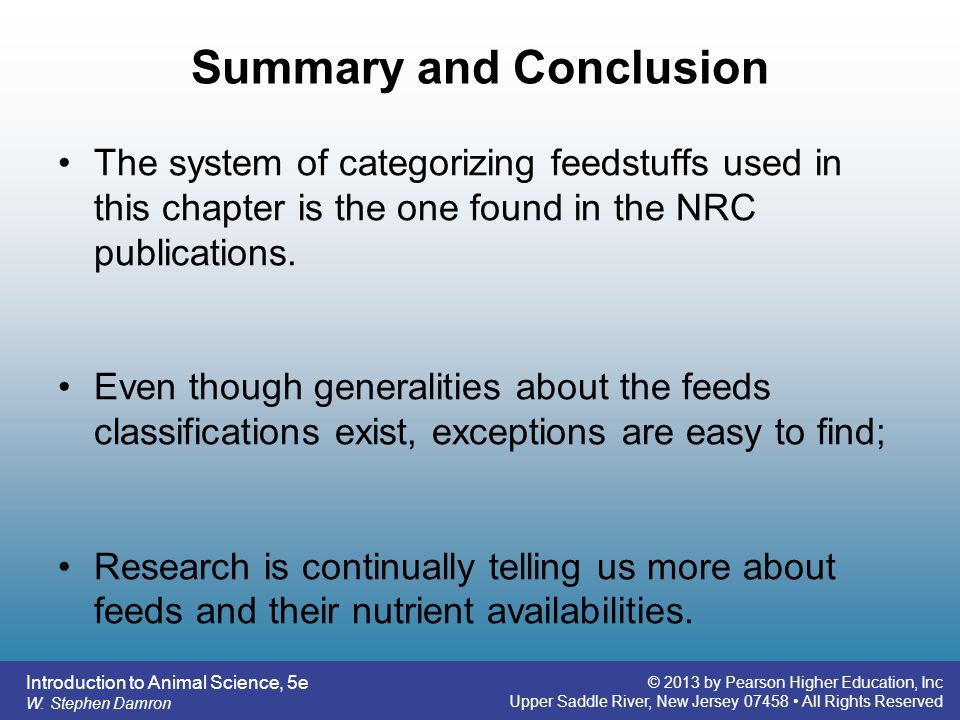 Summary and Conclusion

• The system of categorizing feedstuffs used in this chapter is the one found in the NRC publications.

• Even though generalities about the feeds classifications exist, exceptions are easy to find;

• Research is continually telling us more about feeds and their nutrient availabilities.

Introduction to Animal Science, 5e
W. Stephen Damron

© 2013 by Pearson Higher Education, Inc
Upper Saddle River, New Jersey 07458 • All Rights Reserved